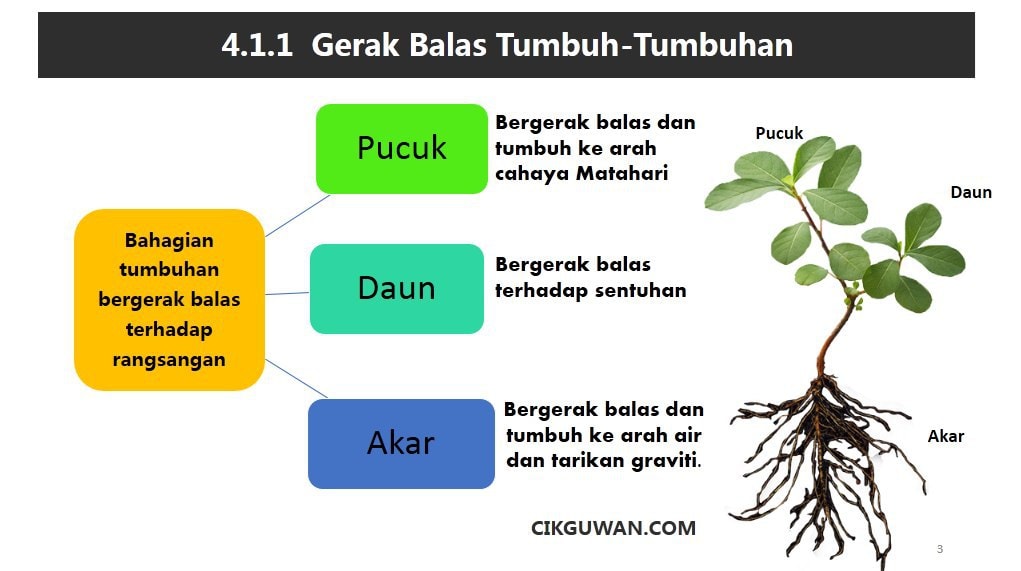 4.1.1 Gerak Balas Tumbuh-Tumbuhan

Bahagian tumbuhan bergerak balas terhadap rangsangan

Pucuk

Bergerak balas dan tumbuh ke arah cahaya Matahari

Daun

Bergerak balas terhadap sentuhan

Akar

Bergerak balas dan tumbuh ke arah air dan tarikan graviti.

Pucuk

Daun

Akar

CIKGUWAN.COM

3